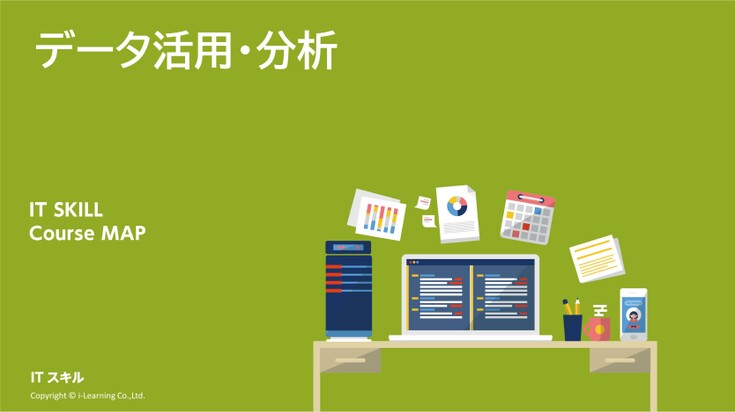 データ活用・分析

IT SKILL
Course MAP

IT スキル
Copyright © i-Learning Co.,Ltd.